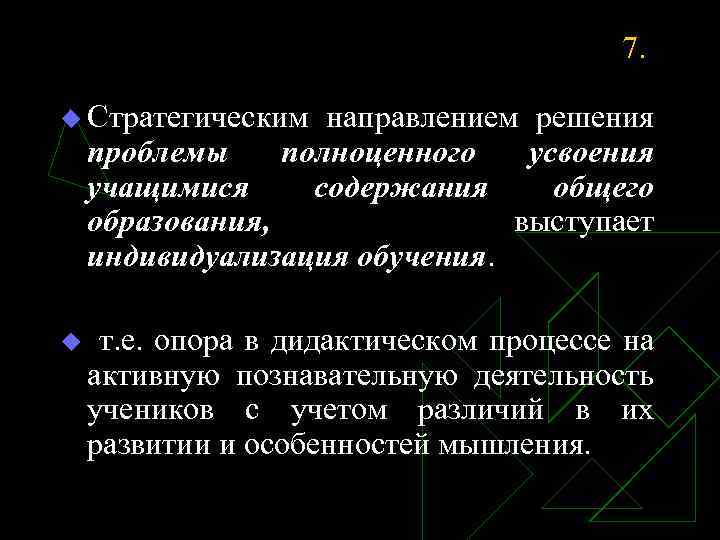 7.

Стратегическим направлением решения проблемы полноценного усвоения учащимися содержания общего образования, выступает индивидуализация обучения.

т.е. опора в дидактическом процессе на активную познавательную деятельность учеников с учетом различий в их развитии и особенностей мышления.